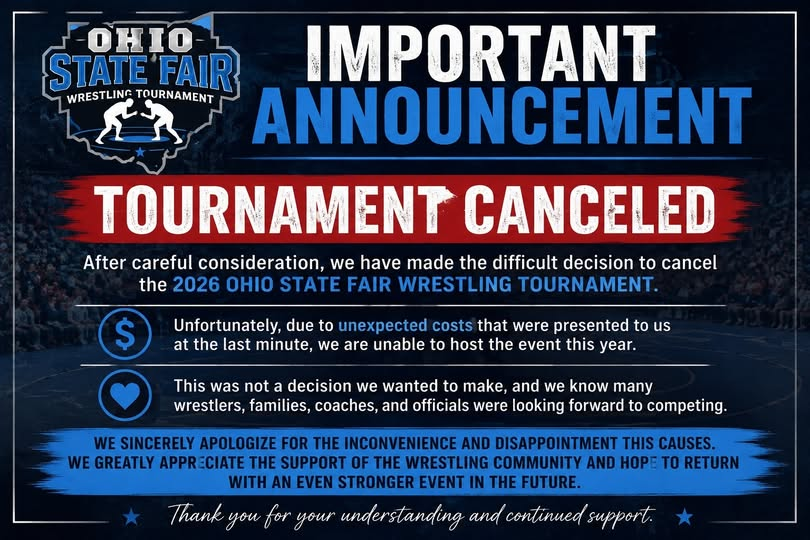 OHIO
STATE FAIR
WRESTLING TOURNAMENT

IMPORTANT
ANNOUNCEMENT

TOURNAMENT CANCELED

After careful consideration, we have made the difficult decision to cancel the 2026 OHIO STATE FAIR WRESTLING TOURNAMENT.

$

Unfortunately, due to unexpected costs that were presented to us at the last minute, we are unable to host the event this year.

This was not a decision we wanted to make, and we know many wrestlers, families, coaches, and officials were looking forward to competing.

WE SINCERELY APOLOGIZE FOR THE INCONVENIENCE AND DISAPPOINTMENT THIS CAUSES. WE GREATLY APPRECIATE THE SUPPORT OF THE WRESTLING COMMUNITY AND HOPE TO RETURN WITH AN EVEN STRONGER EVENT IN THE FUTURE.

Thank you for your understanding and continued support.